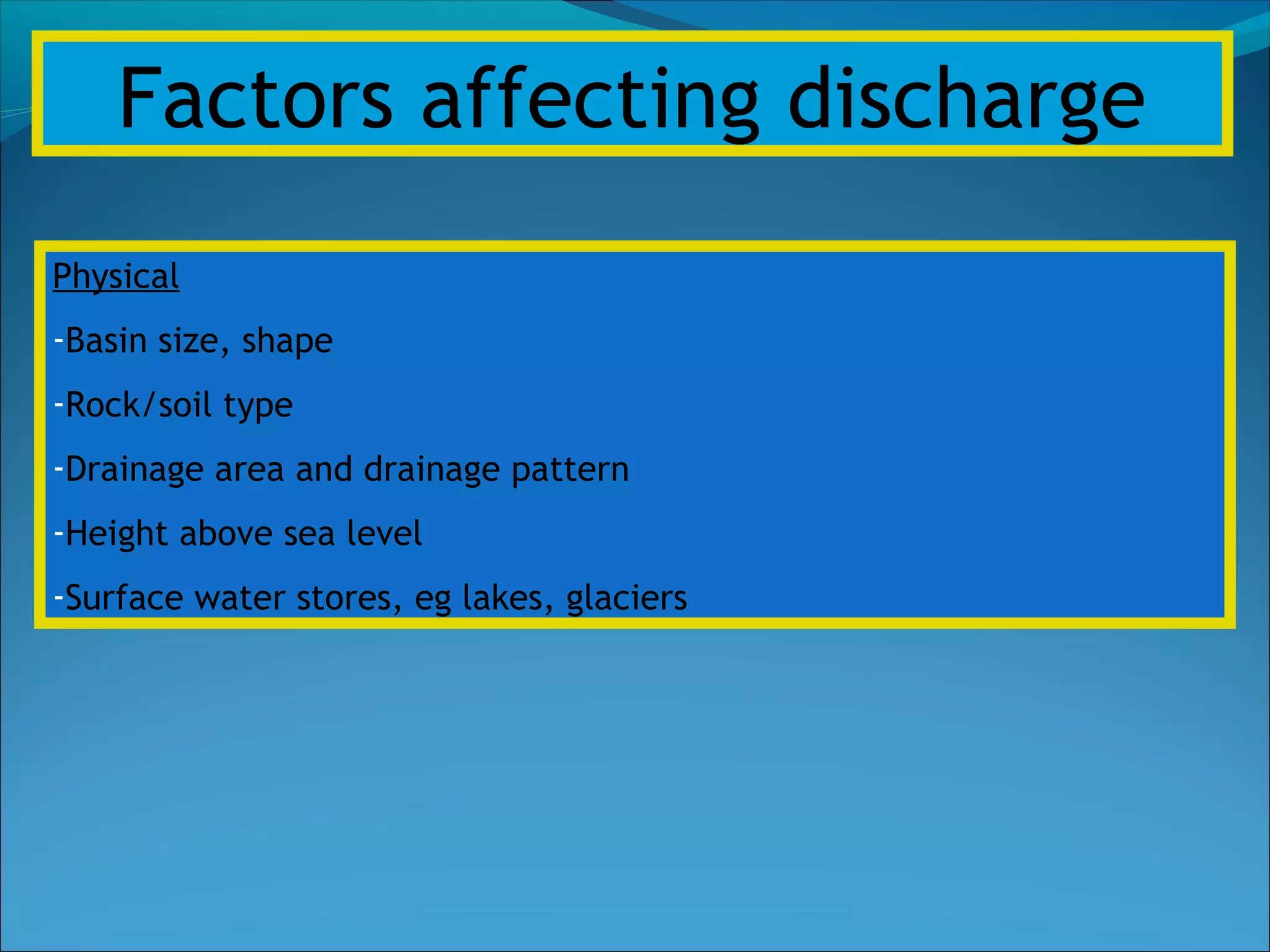 Factors affecting discharge

Physical

-Basin size, shape

-Rock/soil type

-Drainage area and drainage pattern

-Height above sea level

-Surface water stores, eg lakes, glaciers